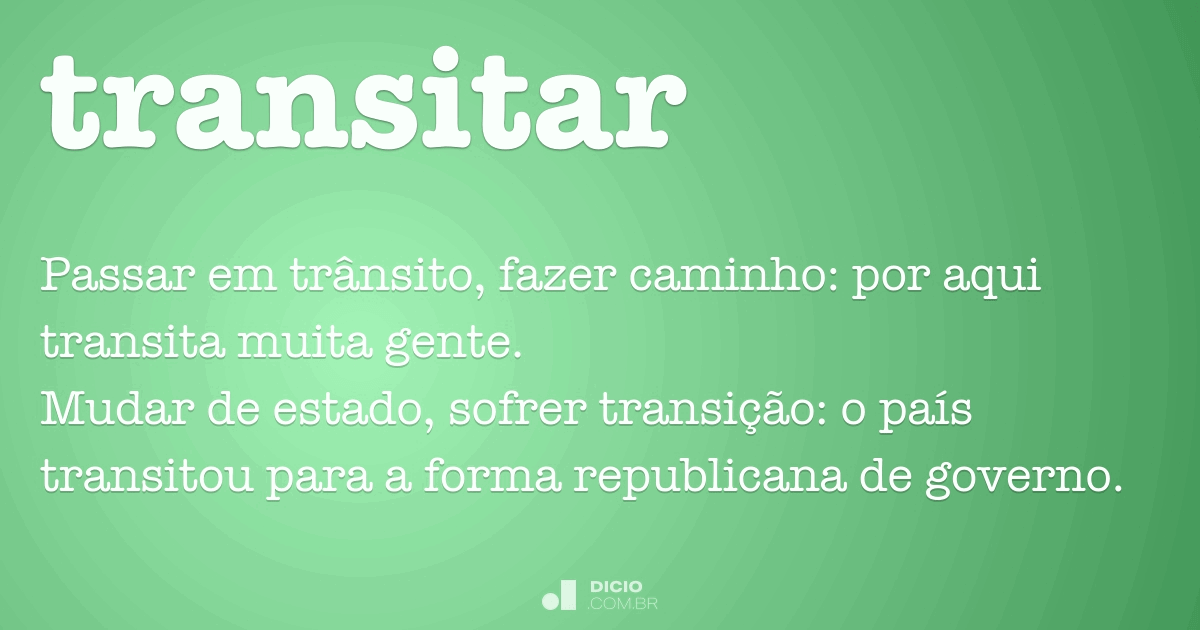 transitar

Passar em trânsito, fazer caminho: por aqui transita muita gente.
Mudar de estado, sofrer transição: o país transitou para a forma republicana de governo.

DICIO
.COM.BR